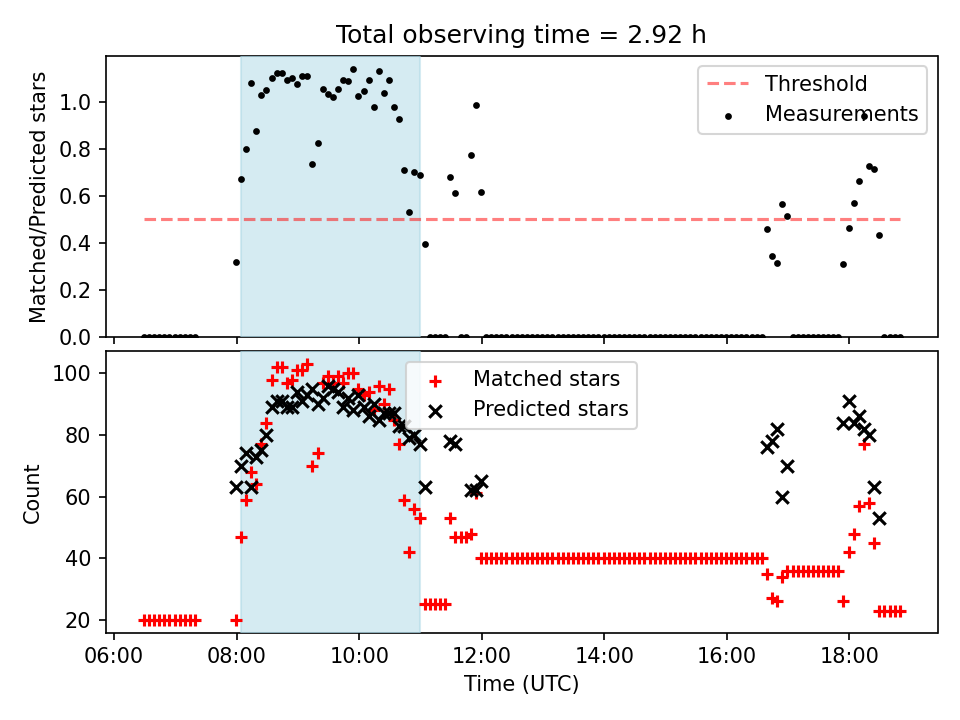 Total observing time = 2.92 h

Matched/Predicted stars

1.0
0.8
0.6
0.4
0.2
0.0

Threshold
Measurements

Count

100
80
60
40
20

Matched stars
Predicted stars

06:00 08:00 10:00 12:00 14:00 16:00 18:00

Time (UTC)